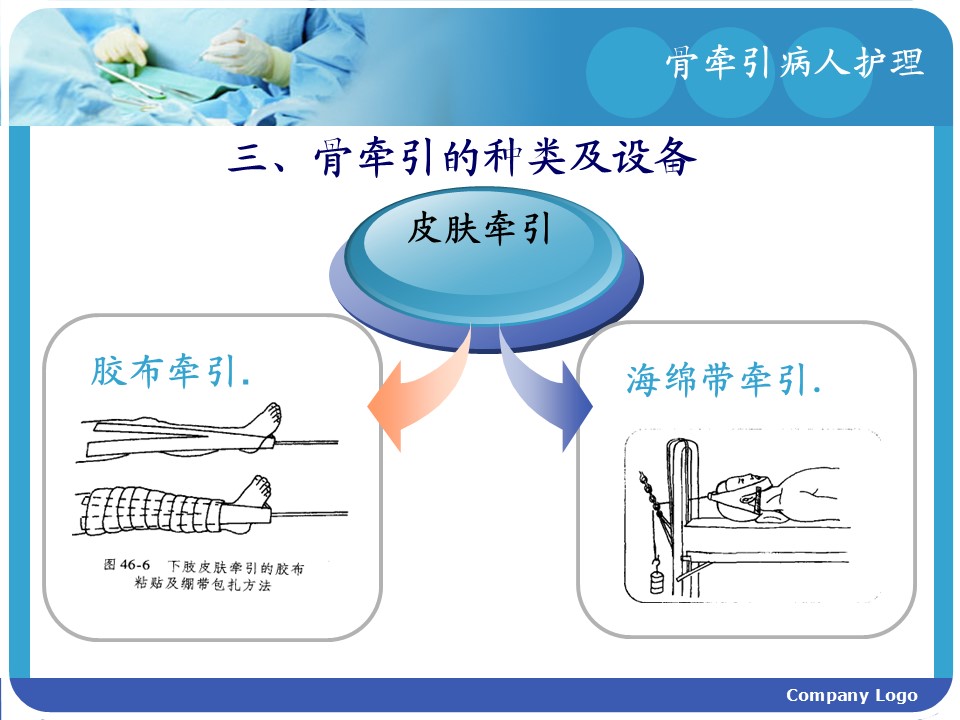 骨牵引病人护理

三、骨牵引的种类及设备

皮肤牵引

胶布牵引.

图 46-6 下肢皮肤牵引的胶布粘贴及绷带包扎方法

海绵带牵引.

Company Logo